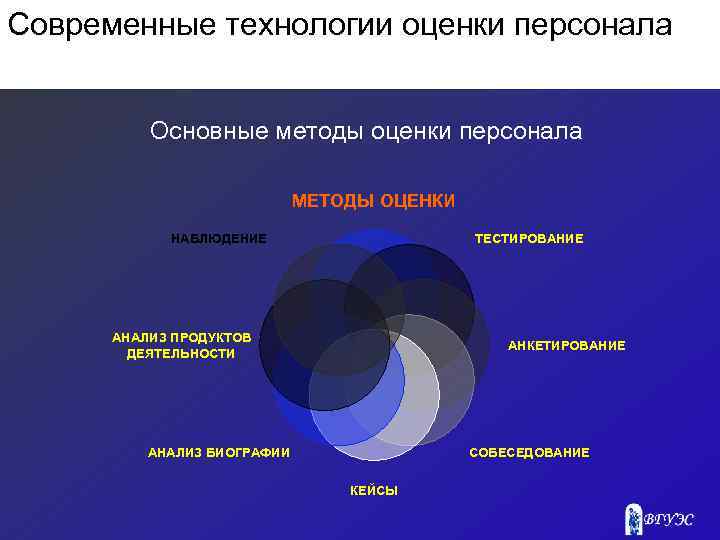 Современные технологии оценки персонала

Основные методы оценки персонала

МЕТОДЫ ОЦЕНКИ

НАБЛЮДЕНИЕ

ТЕСТИРОВАНИЕ

АНАЛИЗ ПРОДУКТОВ ДЕЯТЕЛЬНОСТИ

АНКЕТИРОВАНИЕ

АНАЛИЗ БИОГРАФИИ

СОБЕСЕДОВАНИЕ

КЕЙСЫ

ВГУЭС